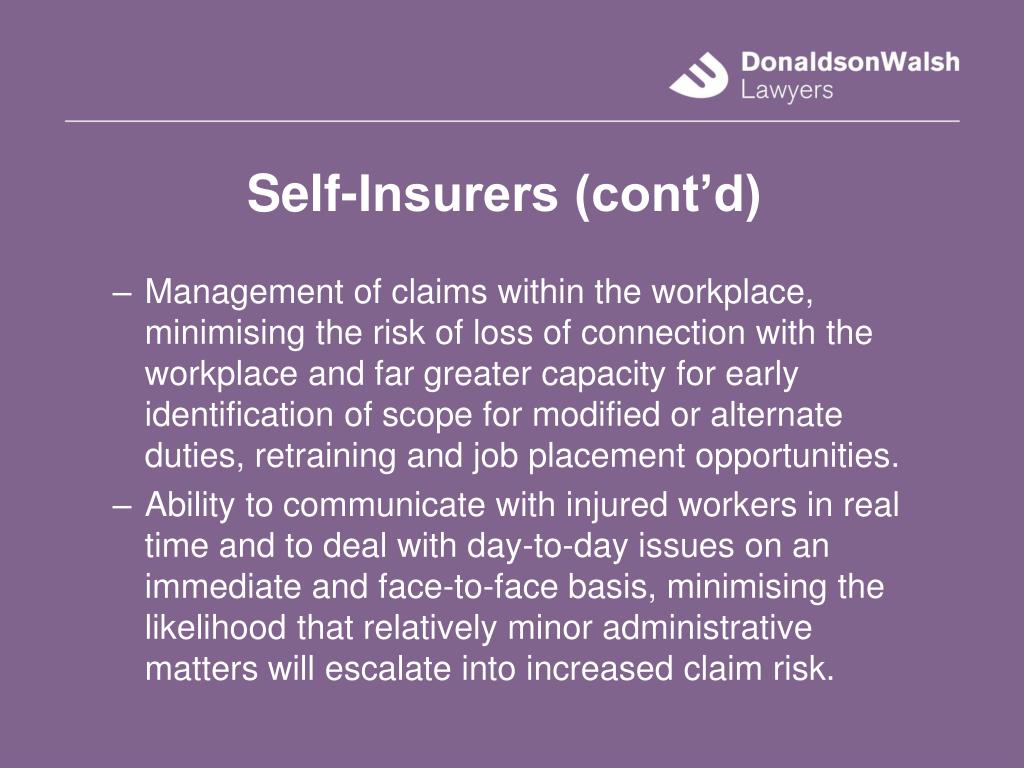 DonaldsonWalsh
Lawyers

Self-Insurers (cont’d)

– Management of claims within the workplace, minimising the risk of loss of connection with the workplace and far greater capacity for early identification of scope for modified or alternate duties, retraining and job placement opportunities.

– Ability to communicate with injured workers in real time and to deal with day-to-day issues on an immediate and face-to-face basis, minimising the likelihood that relatively minor administrative matters will escalate into increased claim risk.